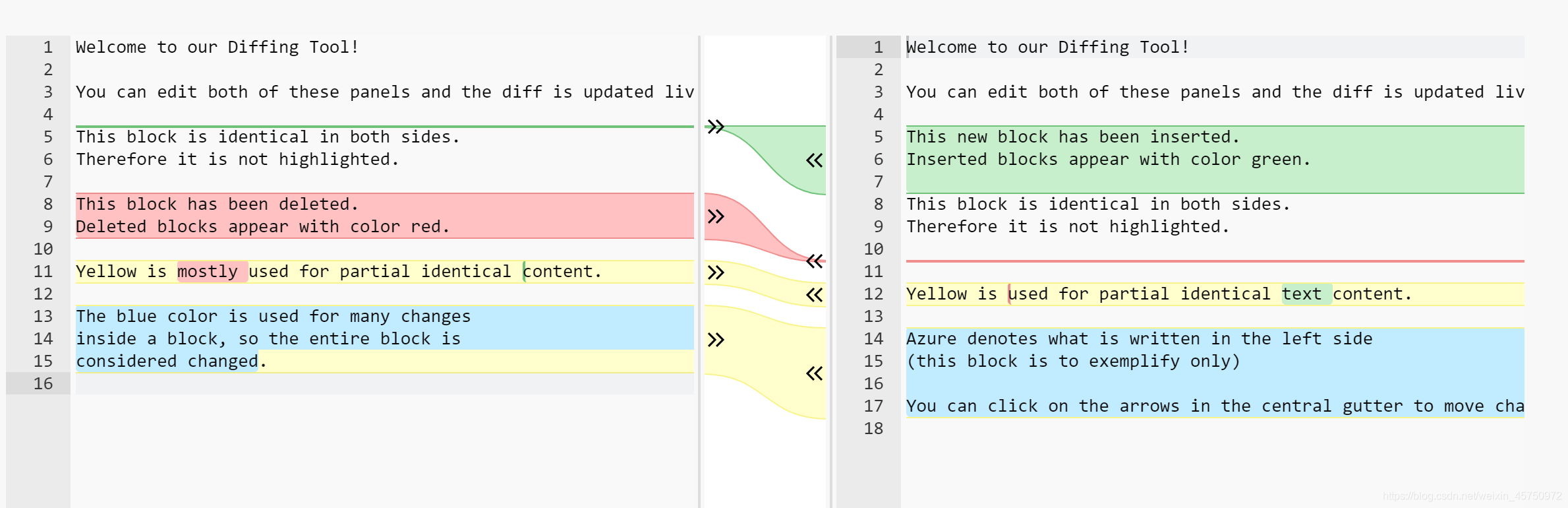 1 Welcome to our Diffing Tool!
2
3 You can edit both of these panels and the diff is updated liv
4
5 This block is identical in both sides.
6 Therefore it is not highlighted.
7
8 This block has been deleted.
9 Deleted blocks appear with color red.
10
11 Yellow is mostly used for partial identical content.
12
13 The blue color is used for many changes
14 inside a block, so the entire block is
15 considered changed.
16

»
«
»
«
»
«
»
«

1 Welcome to our Diffing Tool!
2
3 You can edit both of these panels and the diff is updated liv
4
5 This new block has been inserted.
6 Inserted blocks appear with color green.
7
8 This block is identical in both sides.
9 Therefore it is not highlighted.
10
11
12 Yellow is used for partial identical text content.
13
14 Azure denotes what is written in the left side
15 (this block is to exemplify only)
16
17 You can click on the arrows in the central gutter to move cha
18

https://blog.csdn.net/weixin_45750972